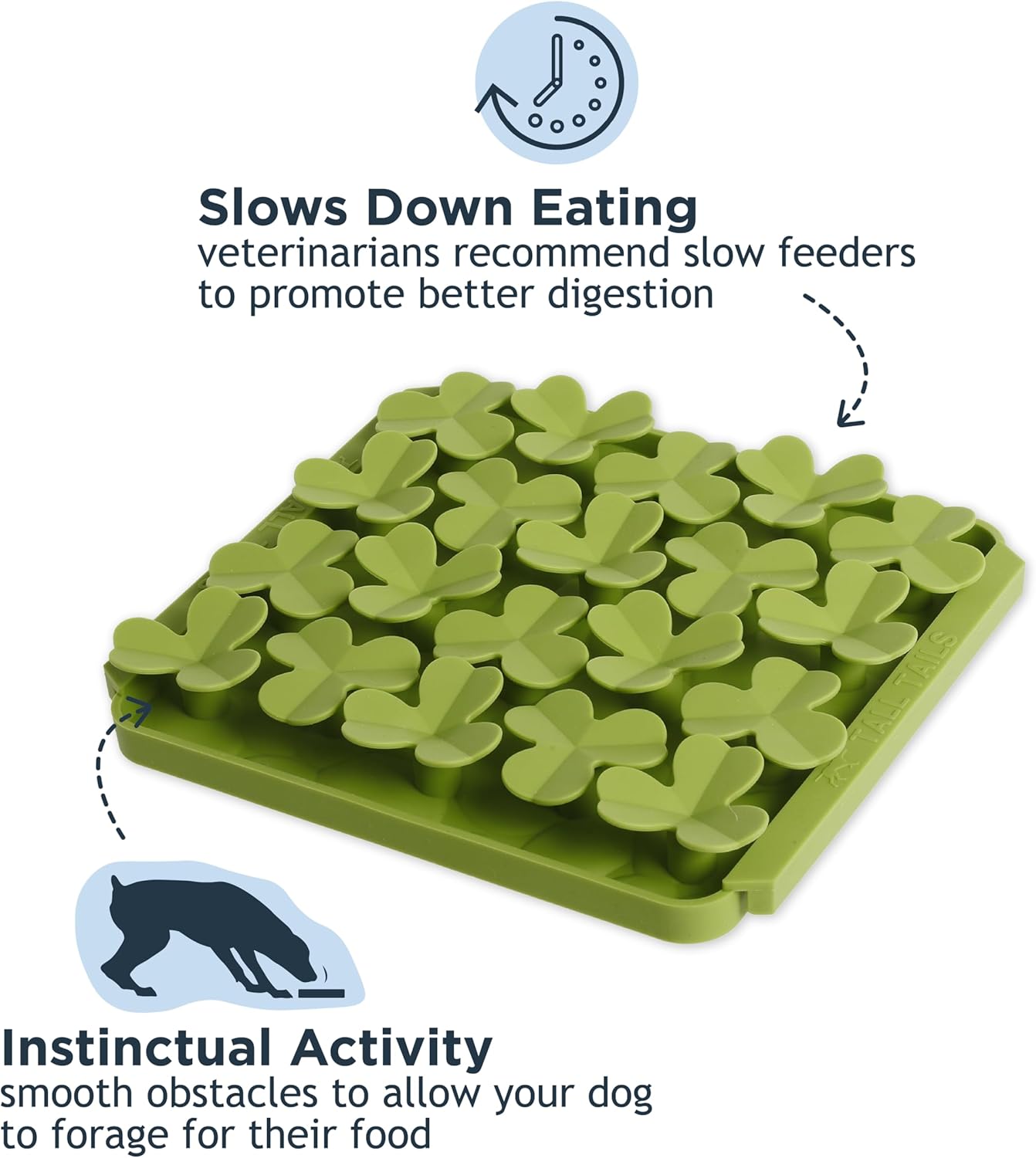 Slows Down Eating
veterinarians recommend slow feeders to promote better digestion

TALL TAILS

Instinctual Activity
smooth obstacles to allow your dog to forage for their food